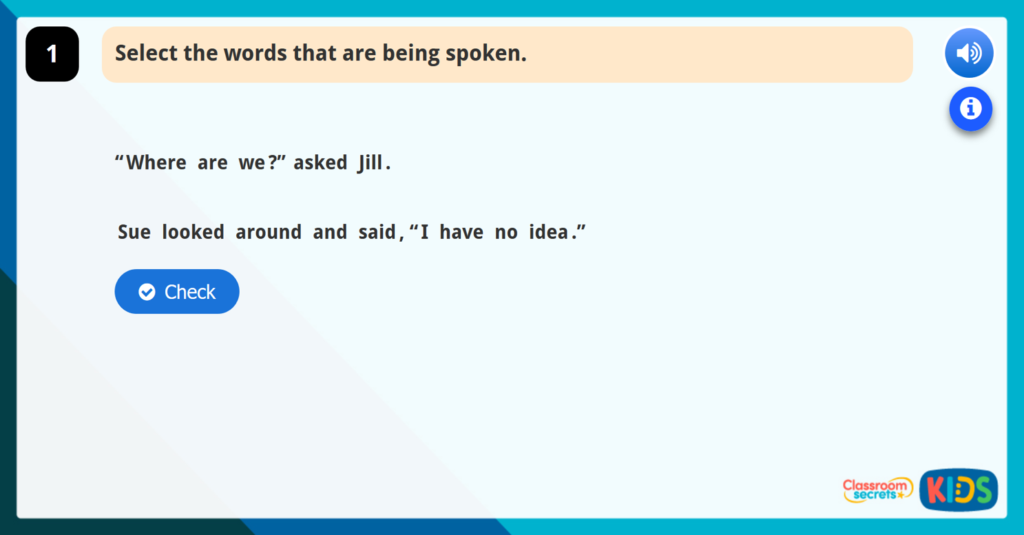 1

Select the words that are being spoken.

“Where are we?” asked Jill.

Sue looked around and said, “I have no idea.”

Check

Classroom secrets KIDS